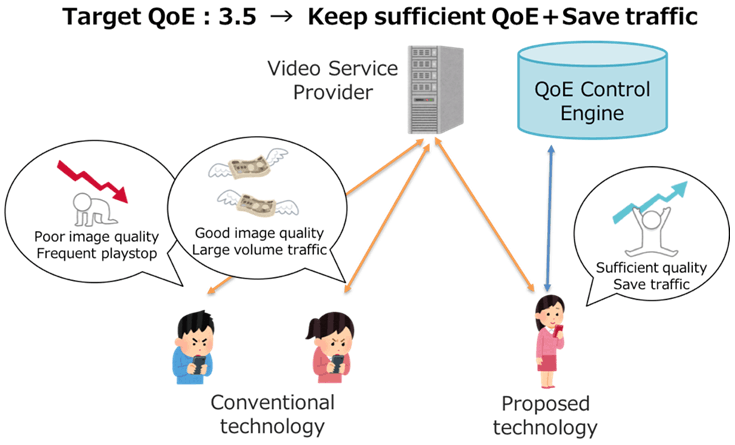 Target QoE : 3.5 → Keep sufficient QoE＋Save traffic

Video Service Provider

QoE Control Engine

Poor image quality
Frequent playstop

Good image quality
Large volume traffic

Sufficient quality
Save traffic

Conventional technology

Proposed technology